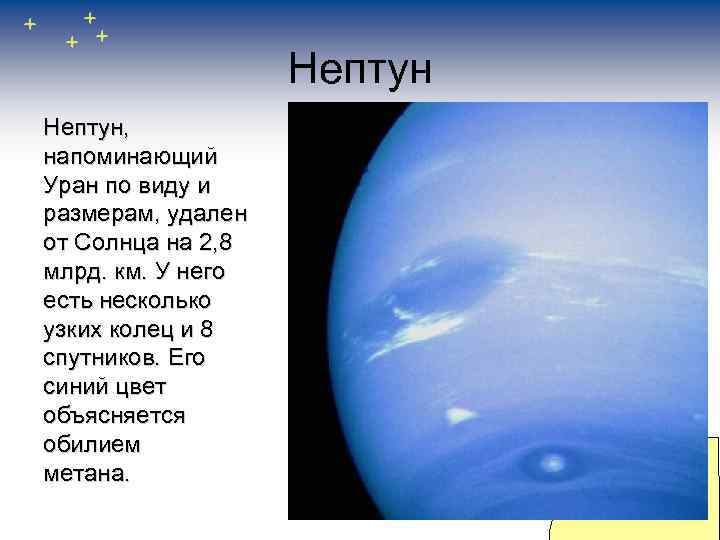 Нептун

Нептун, напоминающий Уран по виду и размерам, удален от Солнца на 2,8 млрд. км. У него есть несколько узких колец и 8 спутников. Его синий цвет объясняется обилием метана.